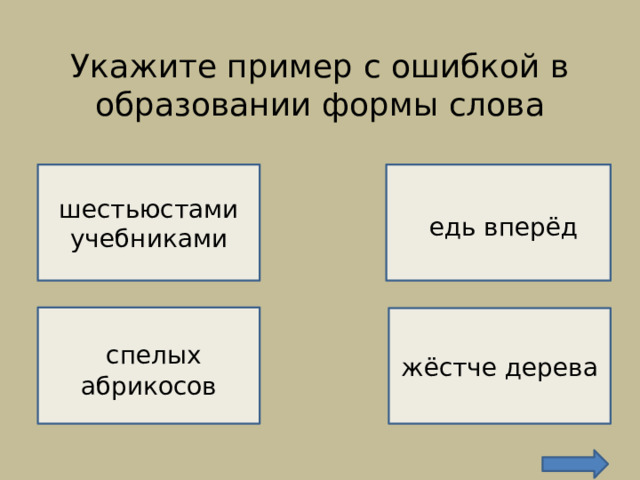 Укажите пример с ошибкой в образовании формы слова

шестьюстами учебниками

едь вперёд

спелых абрикосов

жёстче дерева